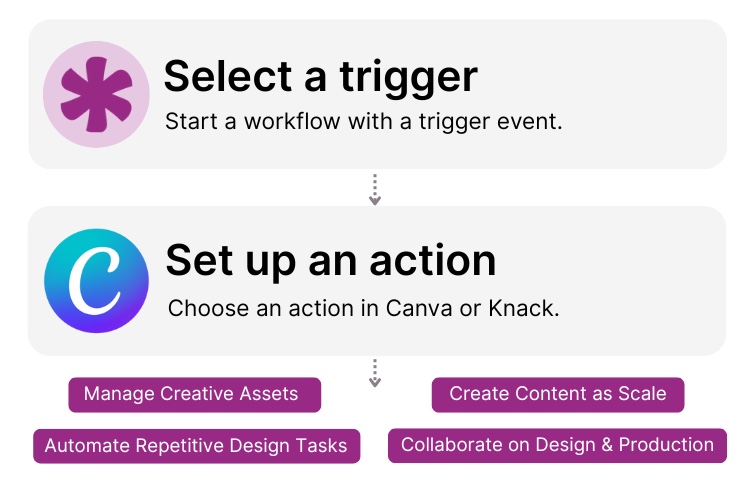 Select a trigger
Start a workflow with a trigger event.

C

Set up an action
Choose an action in Canva or Knack.

Manage Creative Assets

Create Content as Scale

Automate Repetitive Design Tasks

Collaborate on Design & Production